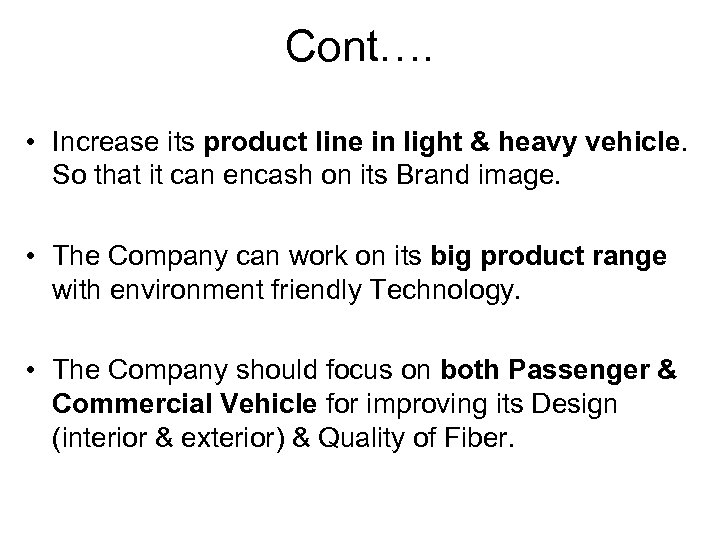 Cont….

• Increase its product line in light & heavy vehicle. So that it can encash on its Brand image.

• The Company can work on its big product range with environment friendly Technology.

• The Company should focus on both Passenger & Commercial Vehicle for improving its Design (interior & exterior) & Quality of Fiber.